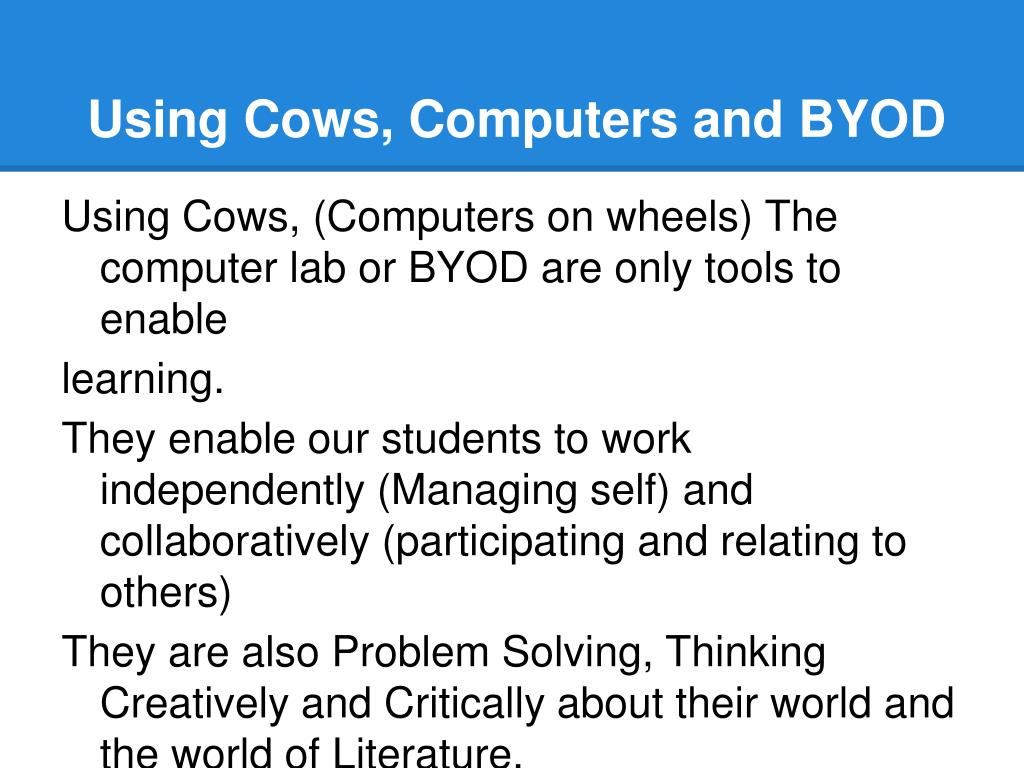 Using Cows, Computers and BYOD

Using Cows, (Computers on wheels) The computer lab or BYOD are only tools to enable

learning.

They enable our students to work independently (Managing self) and collaboratively (participating and relating to others)

They are also Problem Solving, Thinking Creatively and Critically about their world and the world of Literature.